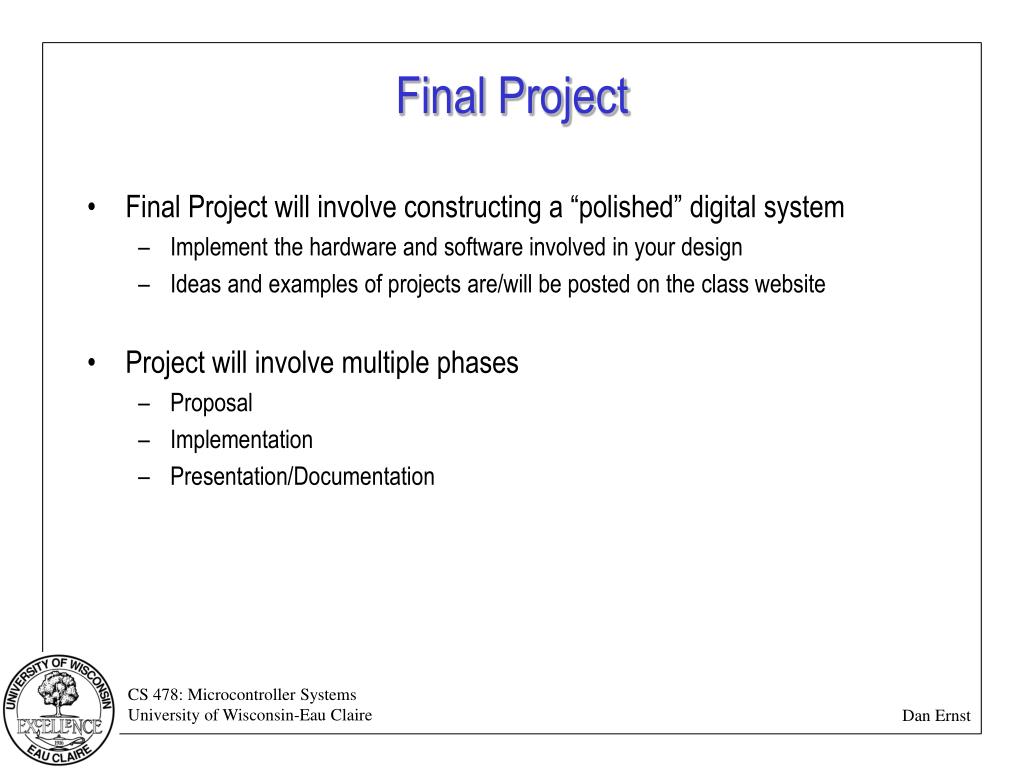 Final Project

• Final Project will involve constructing a “polished” digital system
– Implement the hardware and software involved in your design
– Ideas and examples of projects are/will be posted on the class website

• Project will involve multiple phases
– Proposal
– Implementation
– Presentation/Documentation

UNIVERSITY OF WISCONSIN
EXCELLENCE
EAU CLAIRE

CS 478: Microcontroller Systems
University of Wisconsin-Eau Claire

Dan Ernst